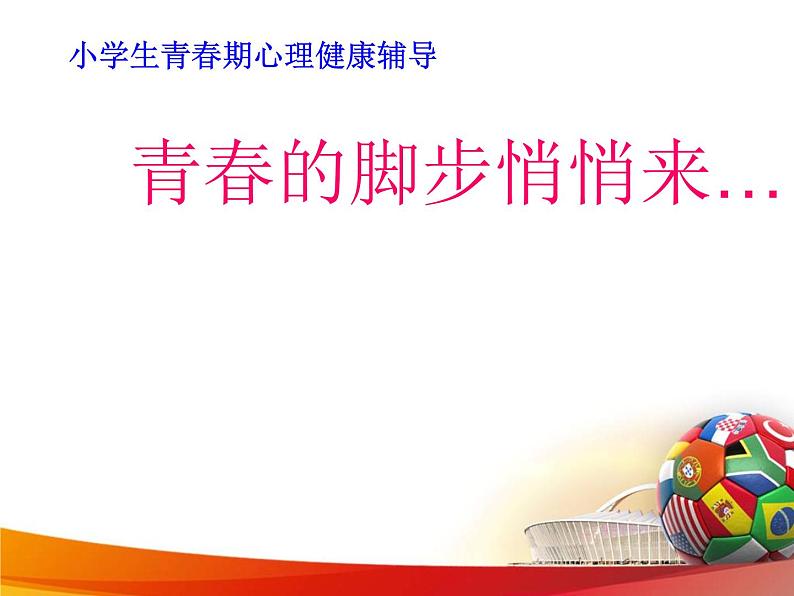 小学生青春期心理健康辅导

青春的脚步悄悄来…